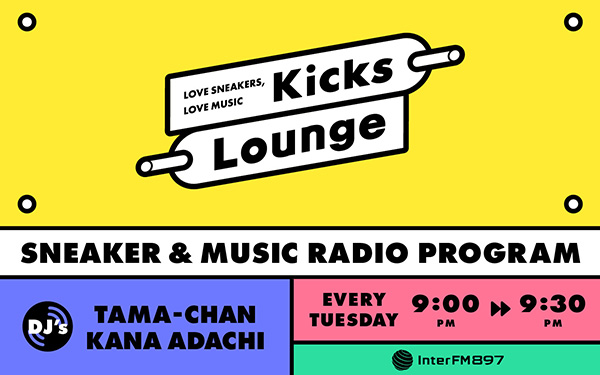 LOVE SNEAKERS, LOVE MUSIC Kicks Lounge

SNEAKER & MUSIC RADIO PROGRAM

DJ's

TAMA-CHAN
KANA ADACHI

EVERY TUESDAY 9:00 PM 9:30 PM

InterFM897